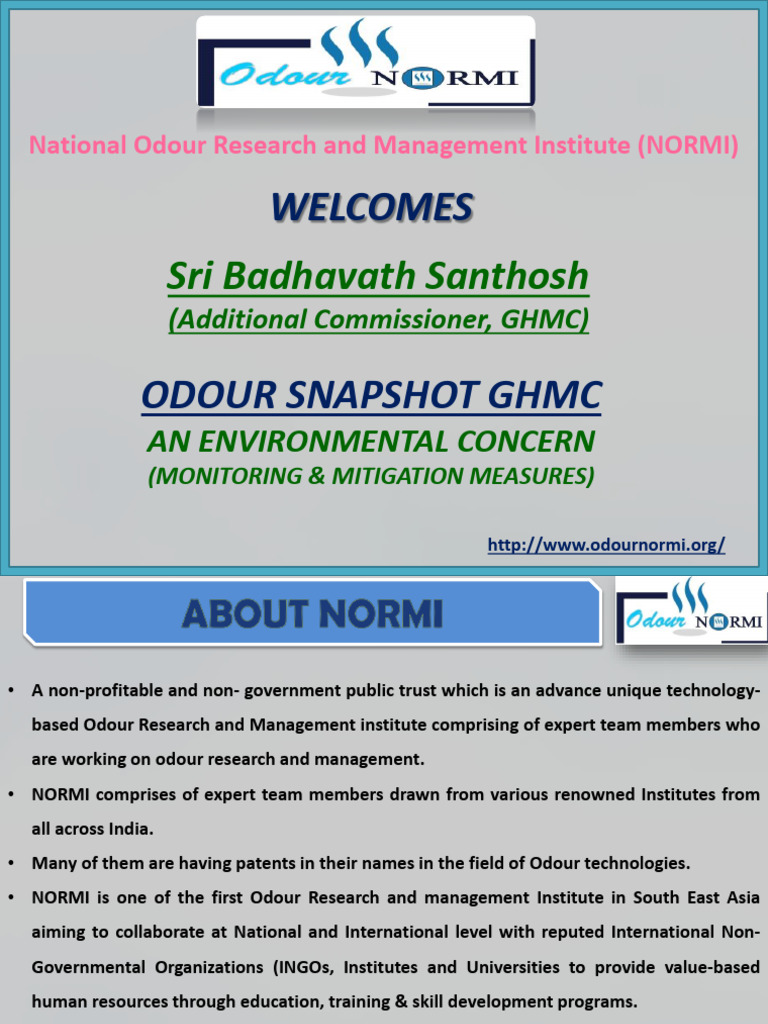 Odour NORMI

National Odour Research and Management Institute (NORMI)

WELCOMES

Sri Badhavath Santhosh

(Additional Commissioner, GHMC)

ODOUR SNAPSHOT GHMC

AN ENVIRONMENTAL CONCERN

(MONITORING & MITIGATION MEASURES)

http://www.odournormi.org/

ABOUT NORMI

Odour NORMI

• A non-profitable and non- government public trust which is an advance unique technology-based Odour Research and Management institute comprising of expert team members who are working on odour research and management.

• NORMI comprises of expert team members drawn from various renowned Institutes from all across India.

• Many of them are having patents in their names in the field of Odour technologies.

• NORMI is one of the first Odour Research and management Institute in South East Asia aiming to collaborate at National and International level with reputed International Non-Governmental Organizations (INGOs, Institutes and Universities to provide value-based human resources through education, training & skill development programs.